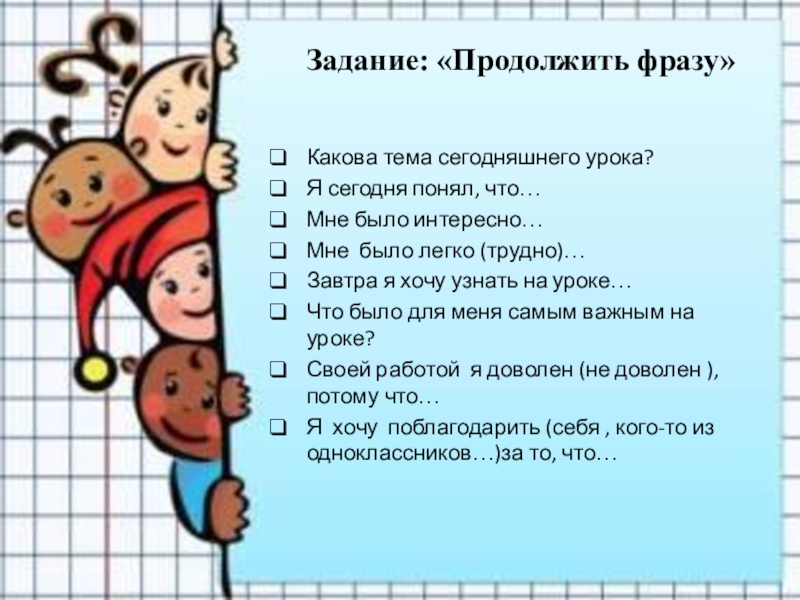 Задание: «Продолжить фразу»

❑ Какова тема сегодняшнего урока?
❑ Я сегодня понял, что…
❑ Мне было интересно…
❑ Мне было легко (трудно)…
❑ Завтра я хочу узнать на уроке…
❑ Что было для меня самым важным на уроке?
❑ Своей работой я доволен (не доволен ), потому что…
❑ Я хочу поблагодарить (себя , кого-то из одноклассников…)за то, что…